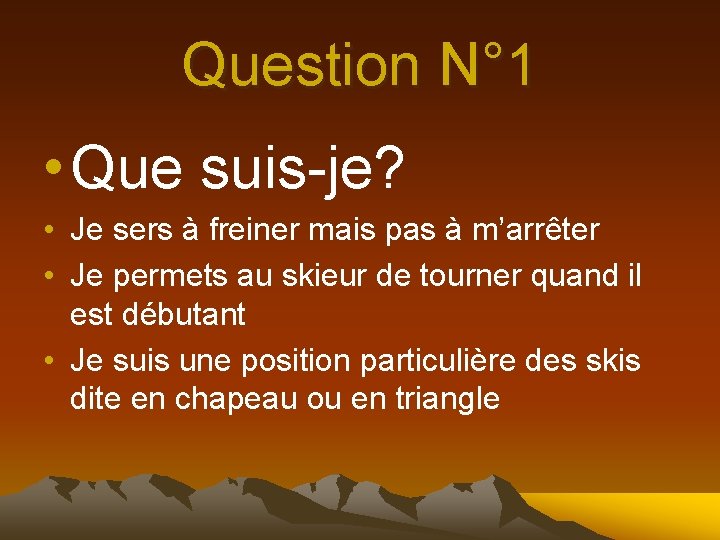 Question N°1

• Que suis-je?

• Je sers à freiner mais pas à m'arrêter
• Je permets au skieur de tourner quand il est débutant
• Je suis une position particulière des skis dite en chapeau ou en triangle